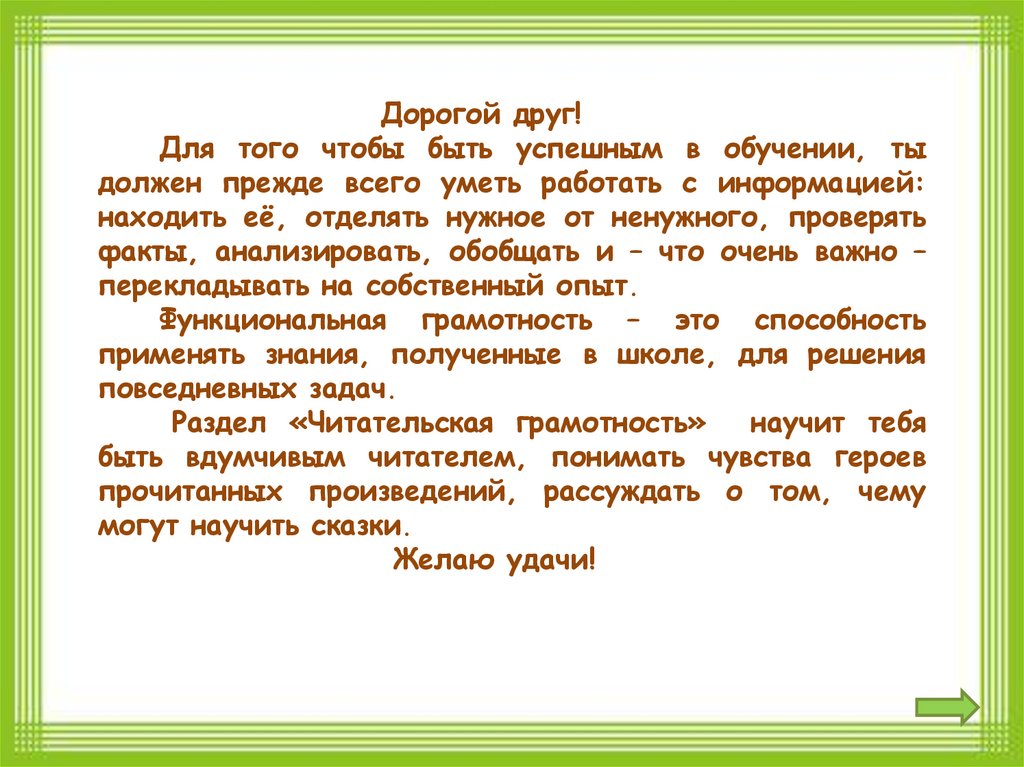 Дорогой друг!

Для того чтобы быть успешным в обучении, ты должен прежде всего уметь работать с информацией: находить её, отделять нужное от ненужного, проверять факты, анализировать, обобщать и – что очень важно – перекладывать на собственный опыт.

Функциональная грамотность – это способность применять знания, полученные в школе, для решения повседневных задач.

Раздел «Читательская грамотность» научит тебя быть вдумчивым читателем, понимать чувства героев прочитанных произведений, рассуждать о том, чему могут научить сказки.

Желаю удачи!